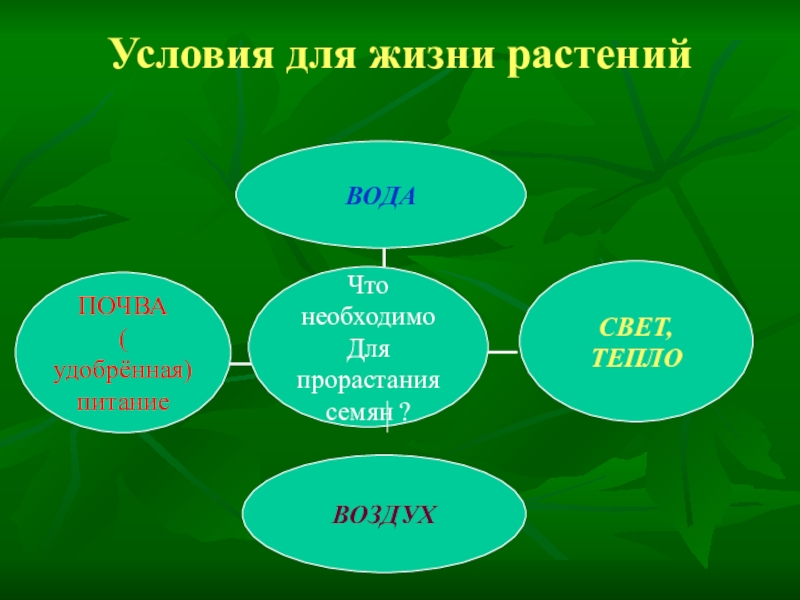 Условия для жизни растений

ВОДА

ПОЧВА ( удобрённая) питание

Что необходимо Для прорастания семян ?

СВЕТ, ТЕПЛО

ВОЗДУХ